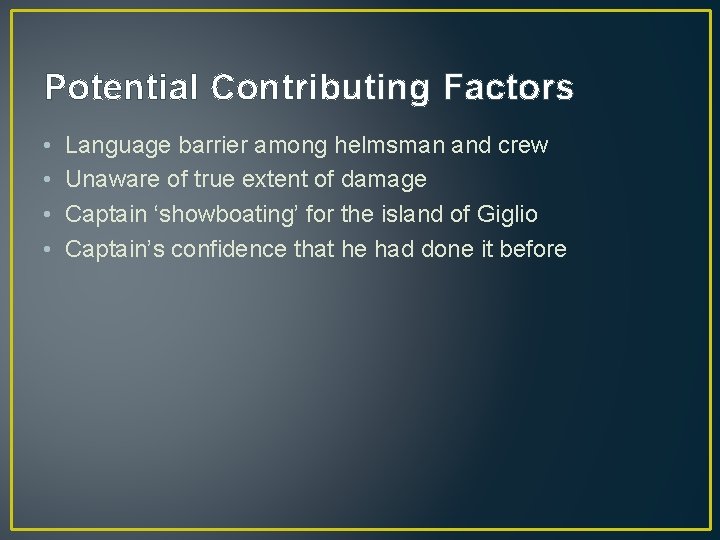 Potential Contributing Factors

• Language barrier among helmsman and crew
• Unaware of true extent of damage
• Captain ‘showboating’ for the island of Giglio
• Captain’s confidence that he had done it before